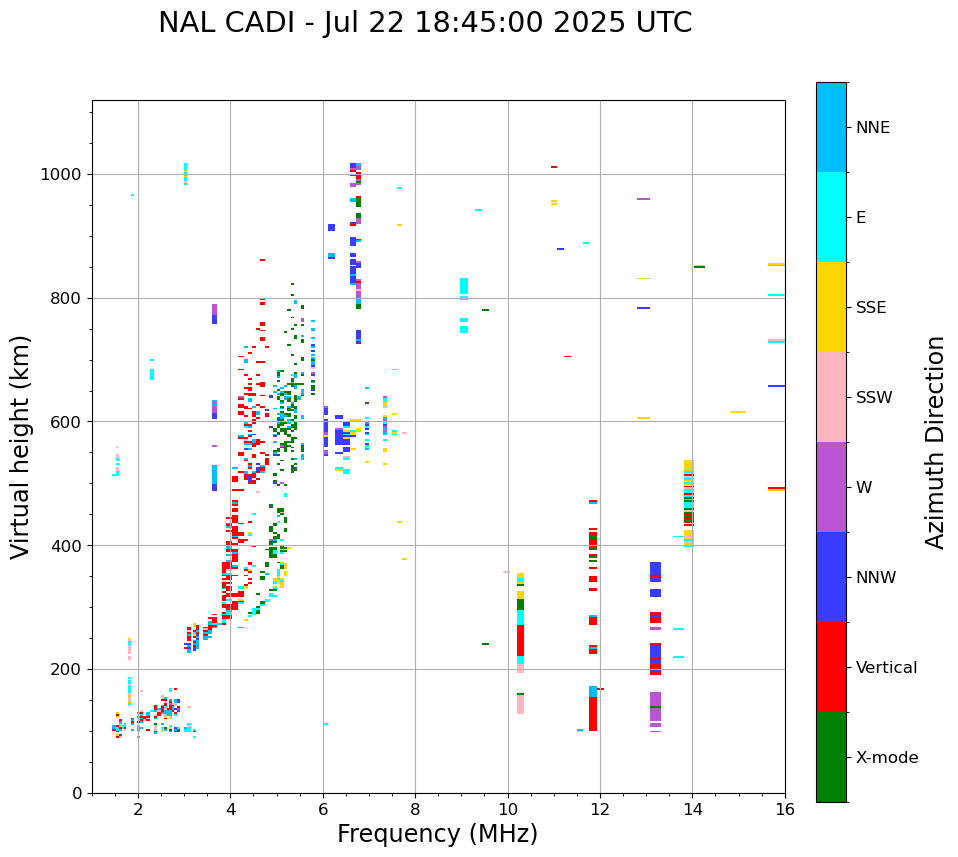 NAL CADI - Jul 22 18:45:00 2025 UTC

Virtual height (km)

1000
800
600
400
200
0

2
4
6
8
10
12
14
16

Frequency (MHz)

NNE
E
SSE
SSW
W
NNW
Vertical
X-mode

Azimuth Direction